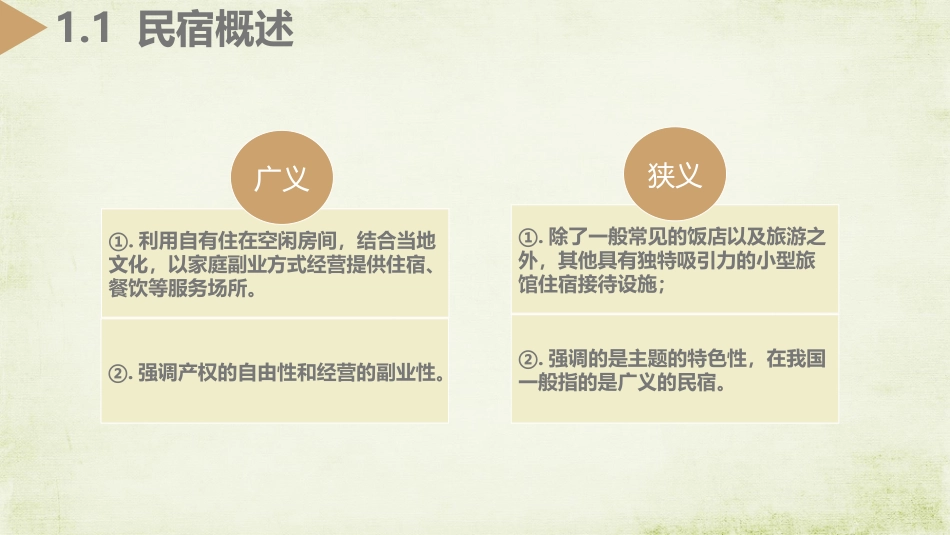 1.1 民宿概述

广义

①. 利用自有住在空闲房间，结合当地文化，以家庭副业方式经营提供住宿、餐饮等服务场所。

②. 强调产权的自由性和经营的副业性。

狭义

①. 除了一般常见的饭店以及旅游之外，其他具有独特吸引力的小型旅馆住宿接待设施；

②. 强调的是主题的特色性，在我国一般指的是广义的民宿。